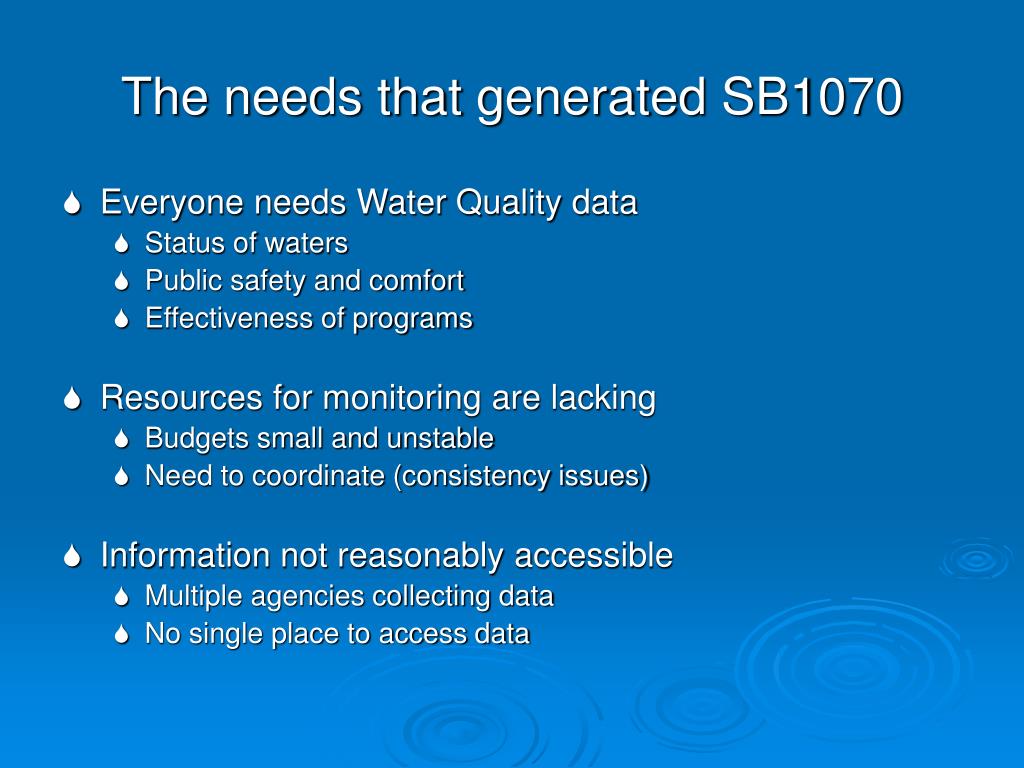 The needs that generated SB1070

Everyone needs Water Quality data
Status of waters
Public safety and comfort
Effectiveness of programs

Resources for monitoring are lacking
Budgets small and unstable
Need to coordinate (consistency issues)

Information not reasonably accessible
Multiple agencies collecting data
No single place to access data